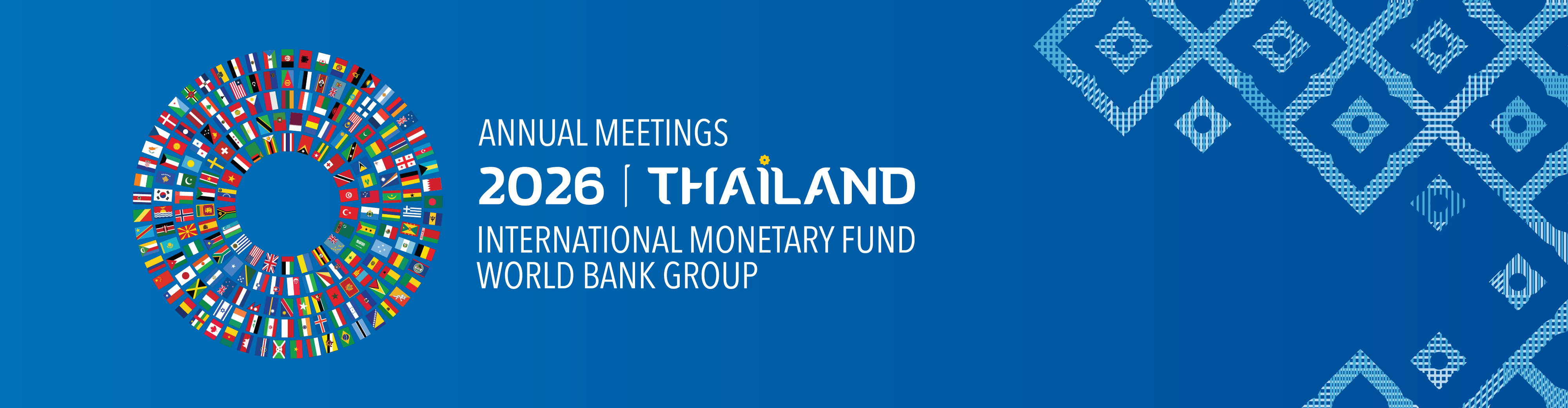 ANNUAL MEETINGS
2026 | THAILAND
INTERNATIONAL MONETARY FUND
WORLD BANK GROUP